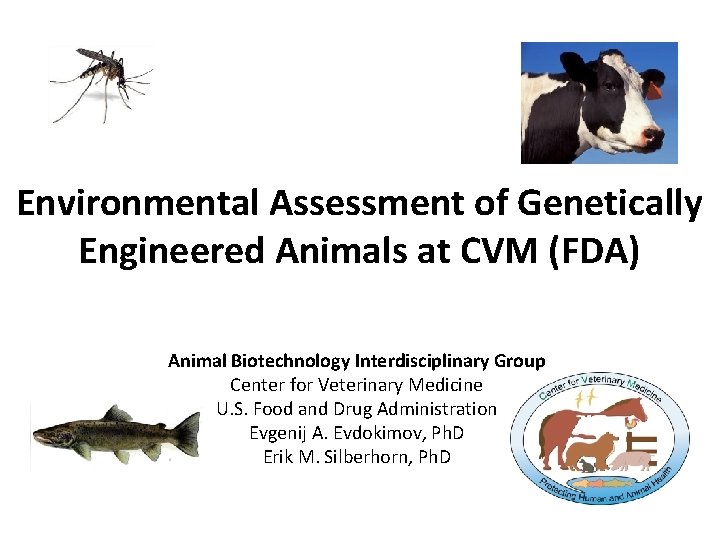 Environmental Assessment of Genetically Engineered Animals at CVM (FDA)

Animal Biotechnology Interdisciplinary Group
Center for Veterinary Medicine
U.S. Food and Drug Administration
Evgenij A. Evdokimov, PhD
Erik M. Silberhorn, PhD

Center for Veterinary Medicine
Protecting Human and Animal Health